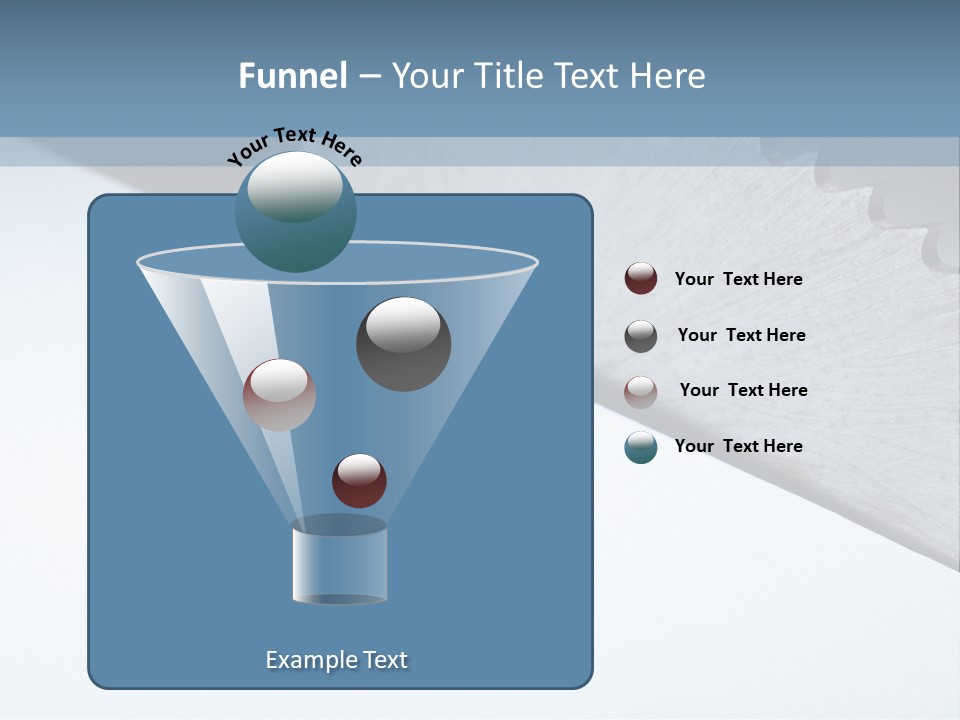 Funnel – Your Title Text Here

Your Text Here

Your Text Here

Your Text Here

Your Text Here

Your Text Here

Example Text